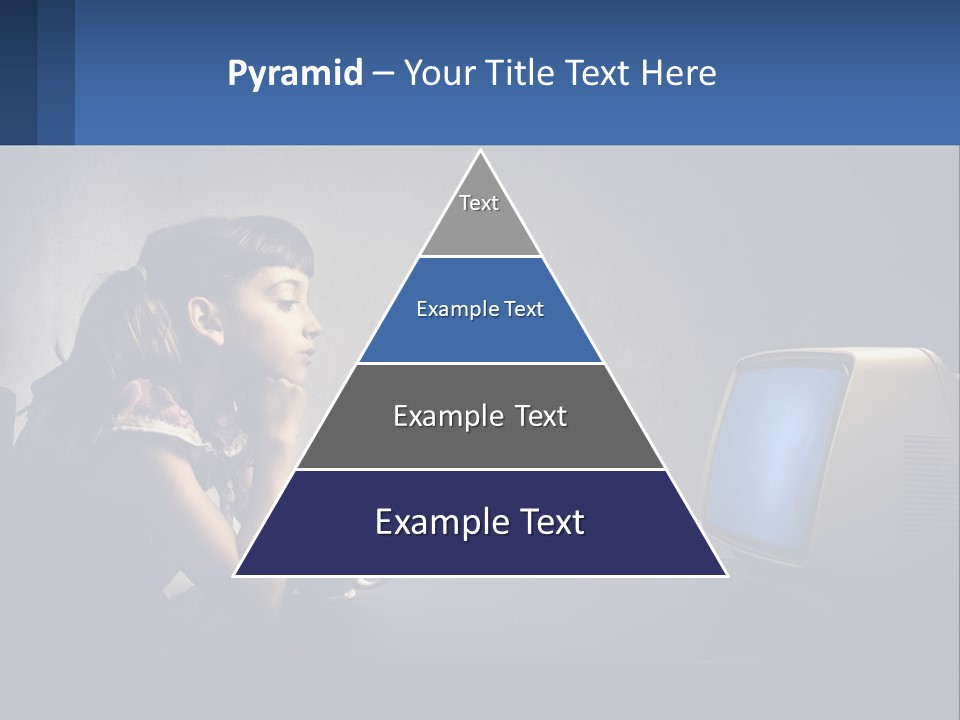 Pyramid – Your Title Text Here

Text

Example Text

Example Text

Example Text